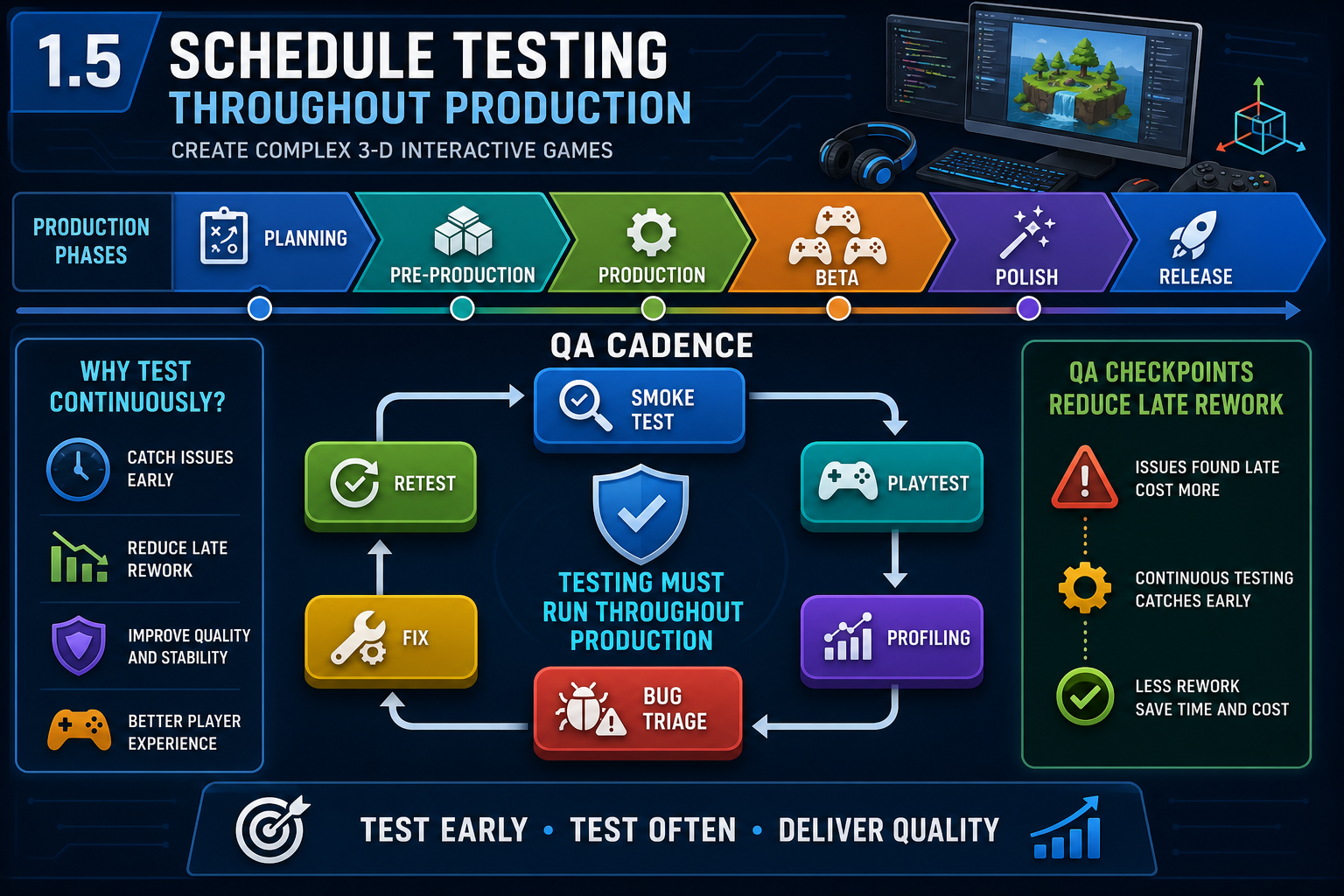 1.5 SCHEDULE TESTING
THROUGHOUT PRODUCTION
CREATE COMPLEX 3-D INTERACTIVE GAMES

PRODUCTION PHASES
PLANNING
PRE-PRODUCTION
PRODUCTION
BETA
POLISH
RELEASE

WHY TEST CONTINUOUSLY?
CATCH ISSUES EARLY
REDUCE LATE REWORK
IMPROVE QUALITY AND STABILITY
BETTER PLAYER EXPERIENCE

QA CADENCE
SMOKE TEST
PLAYTEST
PROFILING
BUG TRIAGE
FIX
RETEST
TESTING MUST RUN THROUGHOUT PRODUCTION

QA CHECKPOINTS REDUCE LATE REWORK
ISSUES FOUND LATE COST MORE
CONTINUOUS TESTING CATCHES EARLY
LESS REWORK SAVE TIME AND COST

TEST EARLY • TEST OFTEN • DELIVER QUALITY